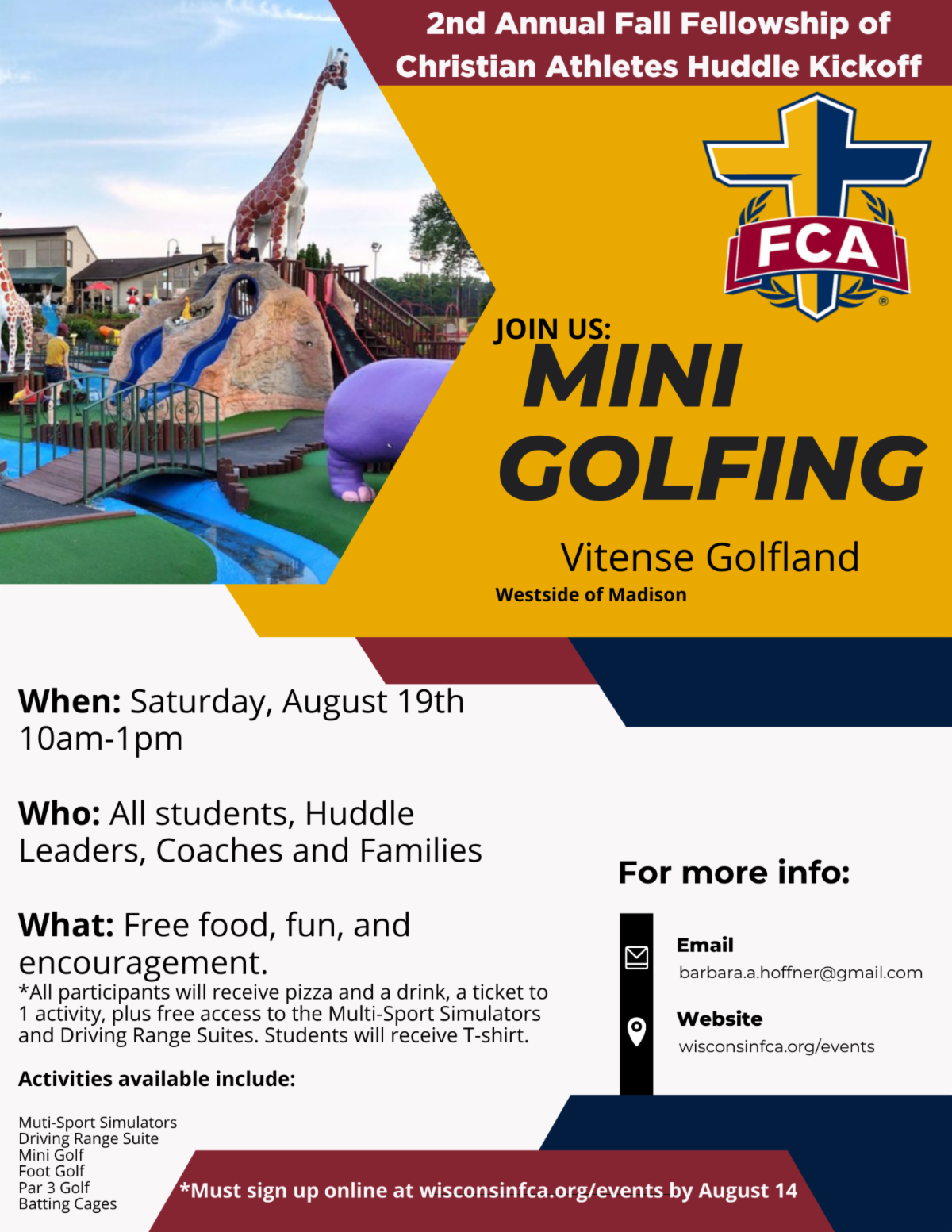 2nd Annual Fall Fellowship of Christian Athletes Huddle Kickoff

FCA ®

JOIN US:
MINI GOLFING

Vitense Golfland
Westside of Madison

When: Saturday, August 19th
10am-1pm

Who: All students, Huddle Leaders, Coaches and Families

What: Free food, fun, and encouragement.
*All participants will receive pizza and a drink, a ticket to 1 activity, plus free access to the Multi-Sport Simulators and Driving Range Suites. Students will receive T-shirt.

Activities available include:

Muti-Sport Simulators
Driving Range Suite
Mini Golf
Foot Golf
Par 3 Golf
Batting Cages

For more info:

Email
barbara.a.hoffner@gmail.com

Website
wisconsinfca.org/events

*Must sign up online at wisconsinfca.org/events by August 14